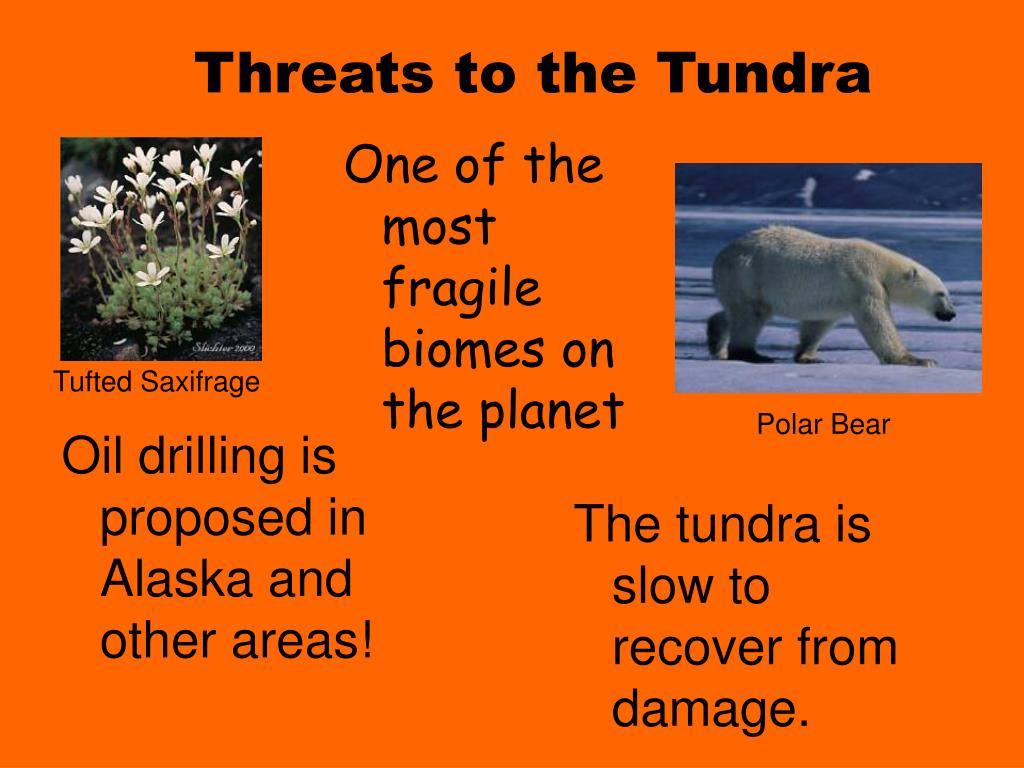 Threats to the Tundra

Slichter 2002

Tufted Saxifrage

One of the most fragile biomes on the planet

Polar Bear

Oil drilling is proposed in Alaska and other areas!

The tundra is slow to recover from damage.